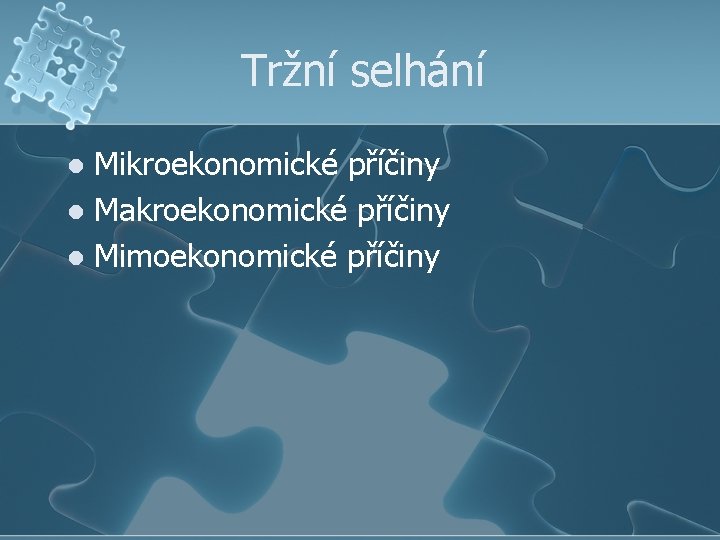 Tržní selhání

- Mikroekonomické příčiny
- Makroekonomické příčiny
- Mimoekonomické příčiny